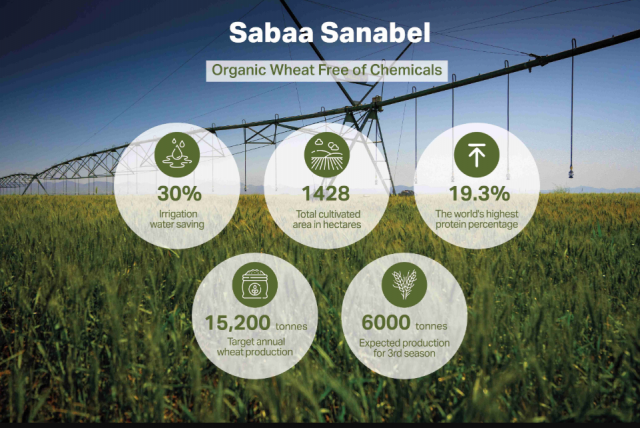 Sabaa Sanabel

Organic Wheat Free of Chemicals

30%
Irrigation water saving

1428
Total cultivated area in hectares

19.3%
The world's highest protein percentage

15,200 tonnes
Target annual wheat production

6000 tonnes
Expected production for 3rd season